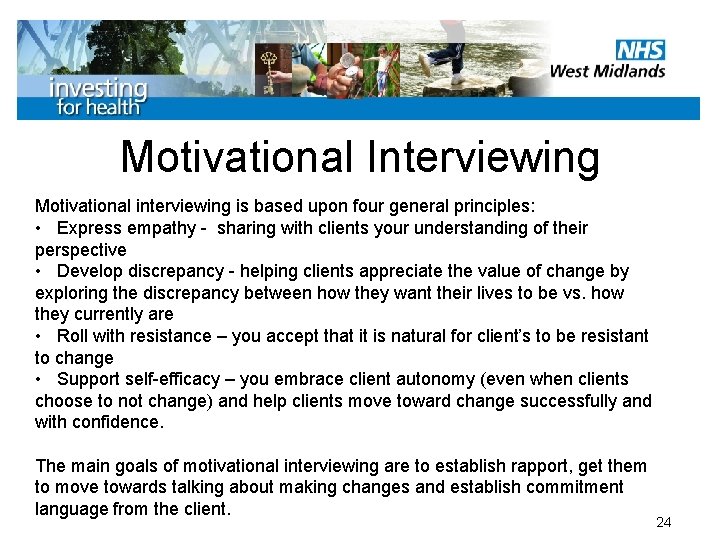 investing for health

NHS
West Midlands

Motivational Interviewing

Motivational interviewing is based upon four general principles:
• Express empathy - sharing with clients your understanding of their perspective
• Develop discrepancy - helping clients appreciate the value of change by exploring the discrepancy between how they want their lives to be vs. how they currently are
• Roll with resistance – you accept that it is natural for client's to be resistant to change
• Support self-efficacy – you embrace client autonomy (even when clients choose to not change) and help clients move toward change successfully and with confidence.

The main goals of motivational interviewing are to establish rapport, get them to move towards talking about making changes and establish commitment language from the client.

24